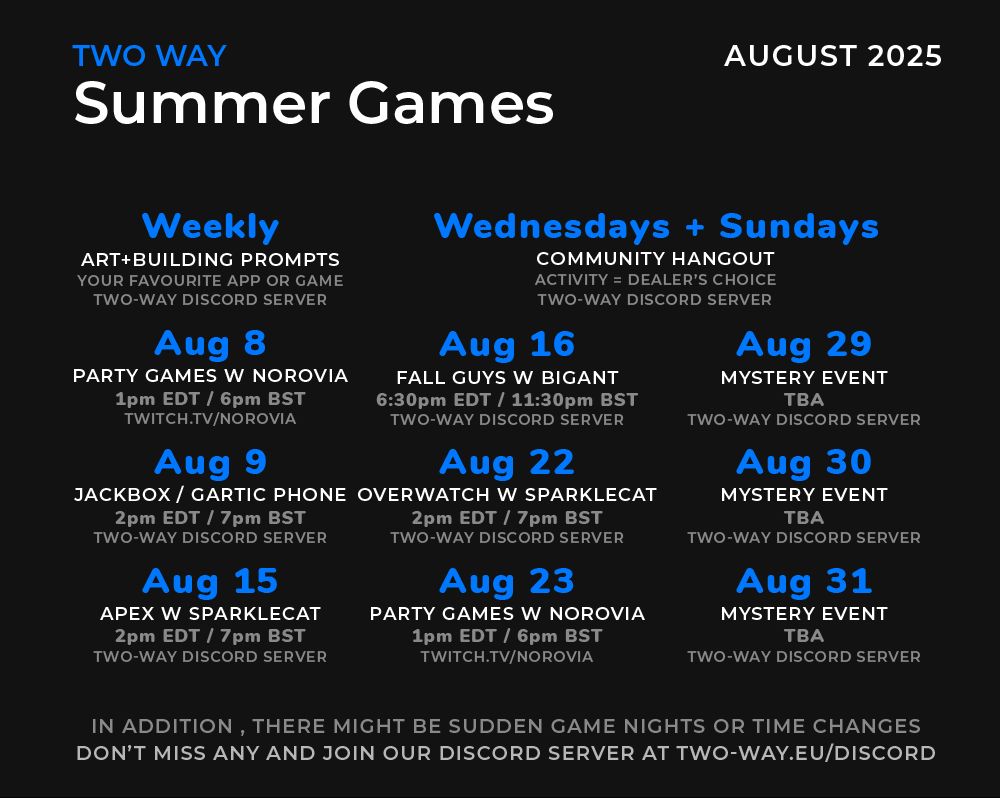 TWO WAY
Summer Games

AUGUST 2025

Weekly
ART+BUILDING PROMPTS
YOUR FAVOURITE APP OR GAME
TWO-WAY DISCORD SERVER

Wednesdays + Sundays
COMMUNITY HANGOUT
ACTIVITY = DEALER'S CHOICE
TWO-WAY DISCORD SERVER

Aug 8
PARTY GAMES W NOROVIA
1pm EDT / 6pm BST
TWITCH.TV/NOROVIA

Aug 9
JACKBOX / GARTIC PHONE
2pm EDT / 7pm BST
TWO-WAY DISCORD SERVER

Aug 15
APEX W SPARKLECAT
2pm EDT / 7pm BST
TWO-WAY DISCORD SERVER

Aug 16
FALL GUYS W BIGANT
6:30pm EDT / 11:30pm BST
TWO-WAY DISCORD SERVER

Aug 22
OVERWATCH W SPARKLECAT
2pm EDT / 7pm BST
TWO-WAY DISCORD SERVER

Aug 23
PARTY GAMES W NOROVIA
1pm EDT / 6pm BST
TWITCH.TV/NOROVIA

Aug 29
MYSTERY EVENT
TBA
TWO-WAY DISCORD SERVER

Aug 30
MYSTERY EVENT
TBA
TWO-WAY DISCORD SERVER

Aug 31
MYSTERY EVENT
TBA
TWO-WAY DISCORD SERVER

IN ADDITION , THERE MIGHT BE SUDDEN GAME NIGHTS OR TIME CHANGES
DON'T MISS ANY AND JOIN OUR DISCORD SERVER AT TWO-WAY.EU/DISCORD